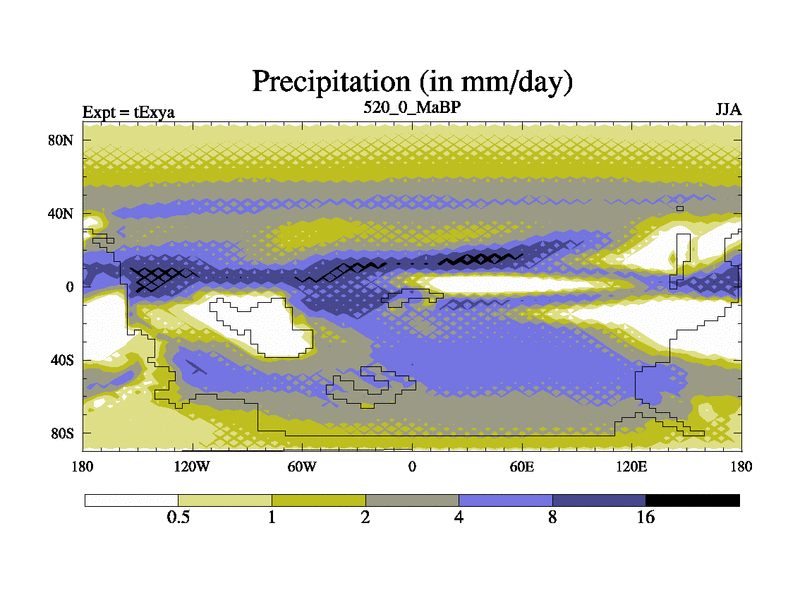 Precipitation (in mm/day)

Expt = tExya

520_0_MaBP

JJA

80N
40N
0
40S
80S

180
120W
60W
0
60E
120E
180

0.5
1
2
4
8
16